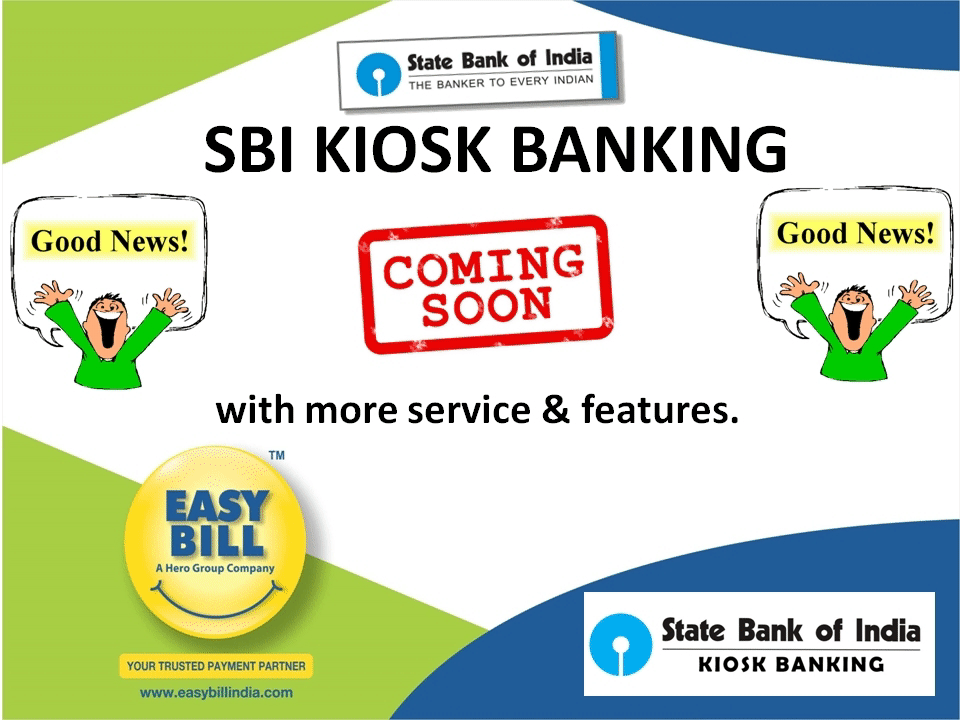 State Bank of India
THE BANKER TO EVERY INDIAN

SBI KIOSK BANKING

Good News!

COMING SOON

Good News!

with more service & features.

TM
EASY BILL
A Hero Group Company

YOUR TRUSTED PAYMENT PARTNER
www.easybillindia.com

State Bank of India
KIOSK BANKING